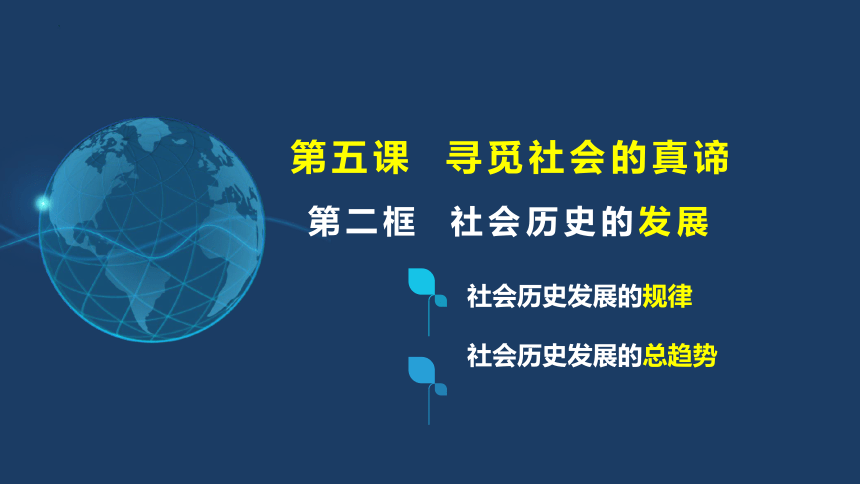 第五课　寻觅社会的真谛

第二框　社会历史的发展

社会历史发展的规律

社会历史发展的总趋势